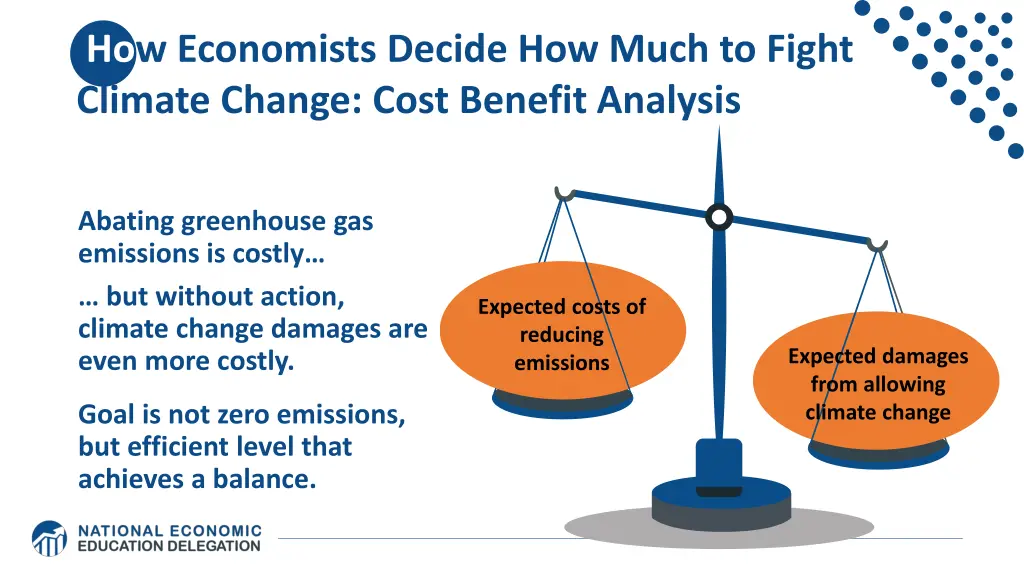 How Economists Decide How Much to Fight Climate Change: Cost Benefit Analysis

Abating greenhouse gas emissions is costly…

… but without action, climate change damages are even more costly.

Goal is not zero emissions, but efficient level that achieves a balance.

Expected costs of reducing emissions

Expected damages from allowing climate change

NATIONAL ECONOMIC EDUCATION DELEGATION